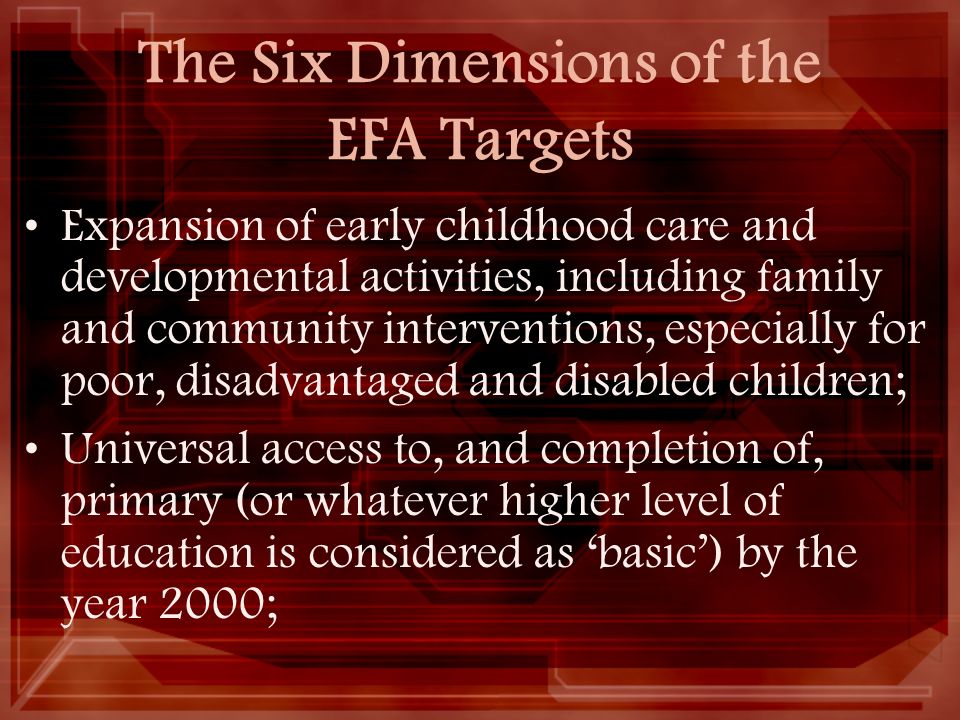 The Six Dimensions of the EFA Targets

• Expansion of early childhood care and developmental activities, including family and community interventions, especially for poor, disadvantaged and disabled children;

• Universal access to, and completion of, primary (or whatever higher level of education is considered as ‘basic’) by the year 2000;